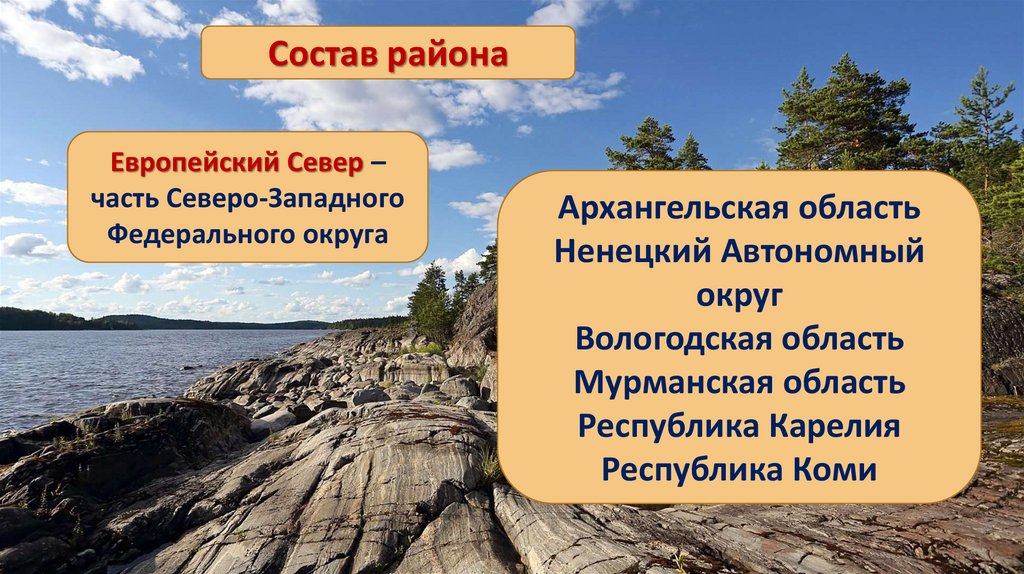 Состав района

Европейский Север – часть Северо-Западного Федерального округа

Архангельская область
Ненецкий Автономный округ
Вологодская область
Мурманская область
Республика Карелия
Республика Коми